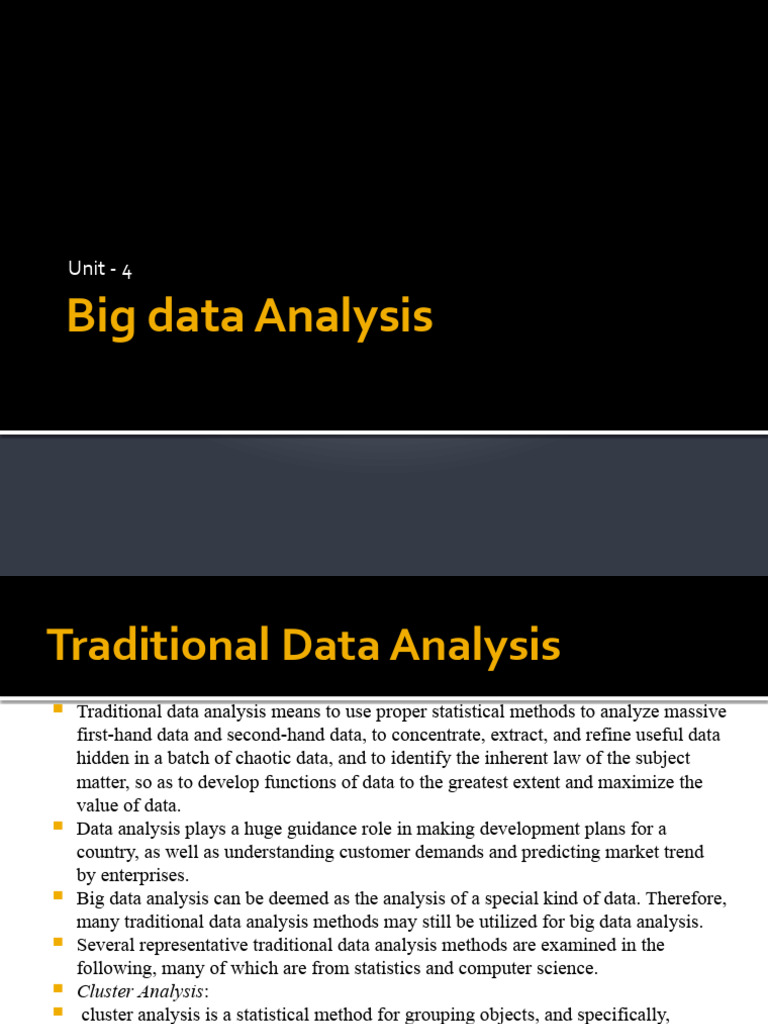 Unit - 4

Big data Analysis

Traditional Data Analysis

Traditional data analysis means to use proper statistical methods to analyze massive first-hand data and second-hand data, to concentrate, extract, and refine useful data hidden in a batch of chaotic data, and to identify the inherent law of the subject matter, so as to develop functions of data to the greatest extent and maximize the value of data.

Data analysis plays a huge guidance role in making development plans for a country, as well as understanding customer demands and predicting market trend by enterprises.

Big data analysis can be deemed as the analysis of a special kind of data. Therefore, many traditional data analysis methods may still be utilized for big data analysis.

Several representative traditional data analysis methods are examined in the following, many of which are from statistics and computer science.

Cluster Analysis:

cluster analysis is a statistical method for grouping objects, and specifically,